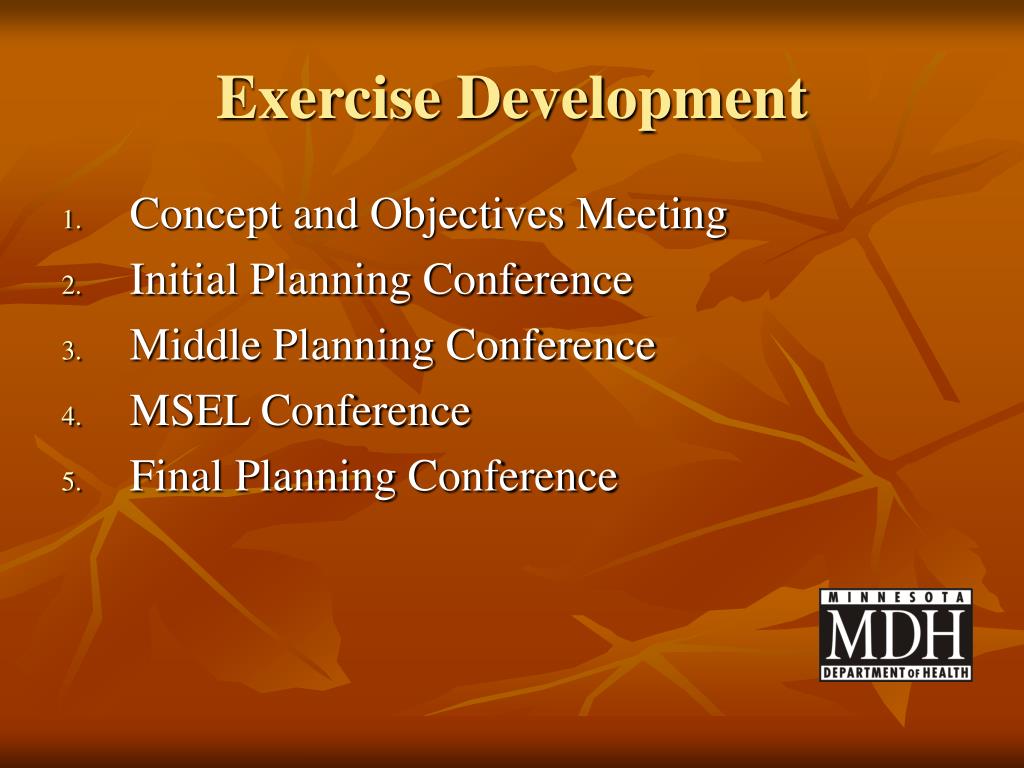 Exercise Development

1. Concept and Objectives Meeting
2. Initial Planning Conference
3. Middle Planning Conference
4. MSEL Conference
5. Final Planning Conference

MINNESOTA
MDH
DEPARTMENT OF HEALTH